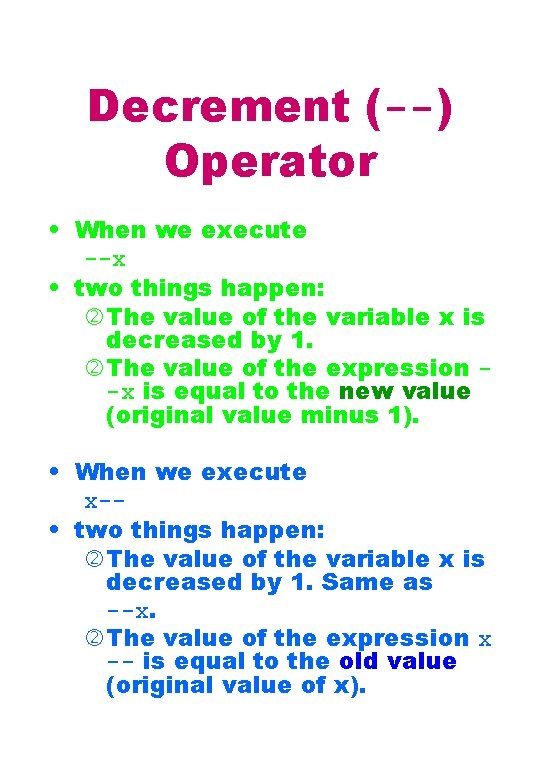 Decrement (--) Operator

• When we execute
--x
• two things happen:
② The value of the variable x is decreased by 1.
② The value of the expression --x is equal to the new value (original value minus 1).

• When we execute
x--
• two things happen:
② The value of the variable x is decreased by 1. Same as --x.
② The value of the expression x-- is equal to the old value (original value of x).